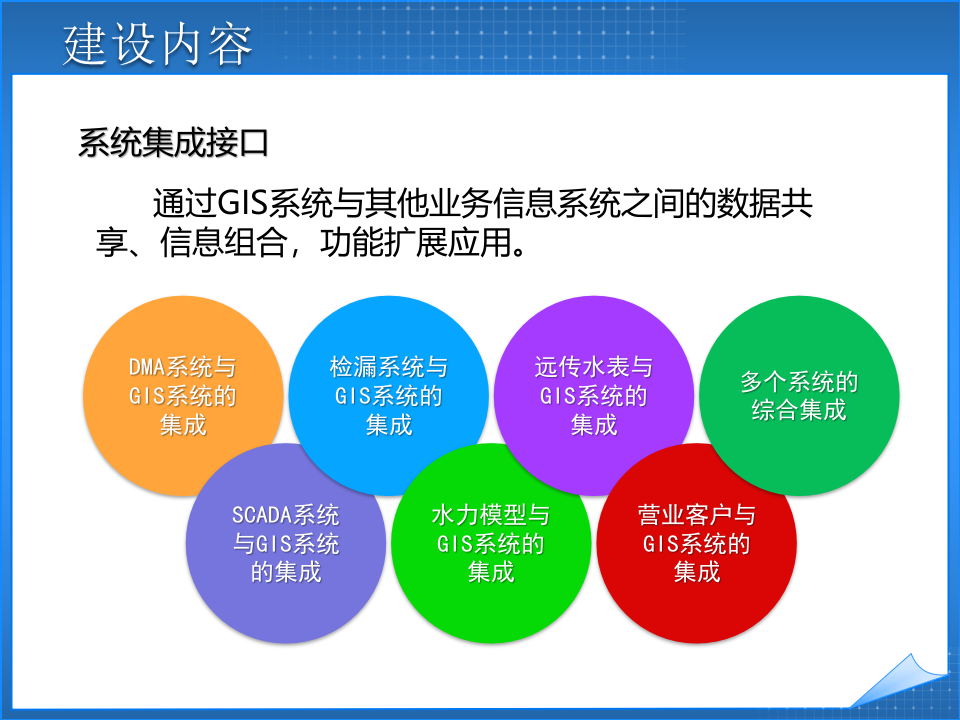 建设内容

系统集成接口

通过GIS系统与其他业务信息系统之间的数据共享、信息组合，功能扩展应用。

DMA系统与GIS系统的集成

检漏系统与GIS系统的集成

远传水表与GIS系统的集成

多个系统的综合集成

SCADA系统与GIS系统的集成

水力模型与GIS系统的集成

营业客户与GIS系统的集成